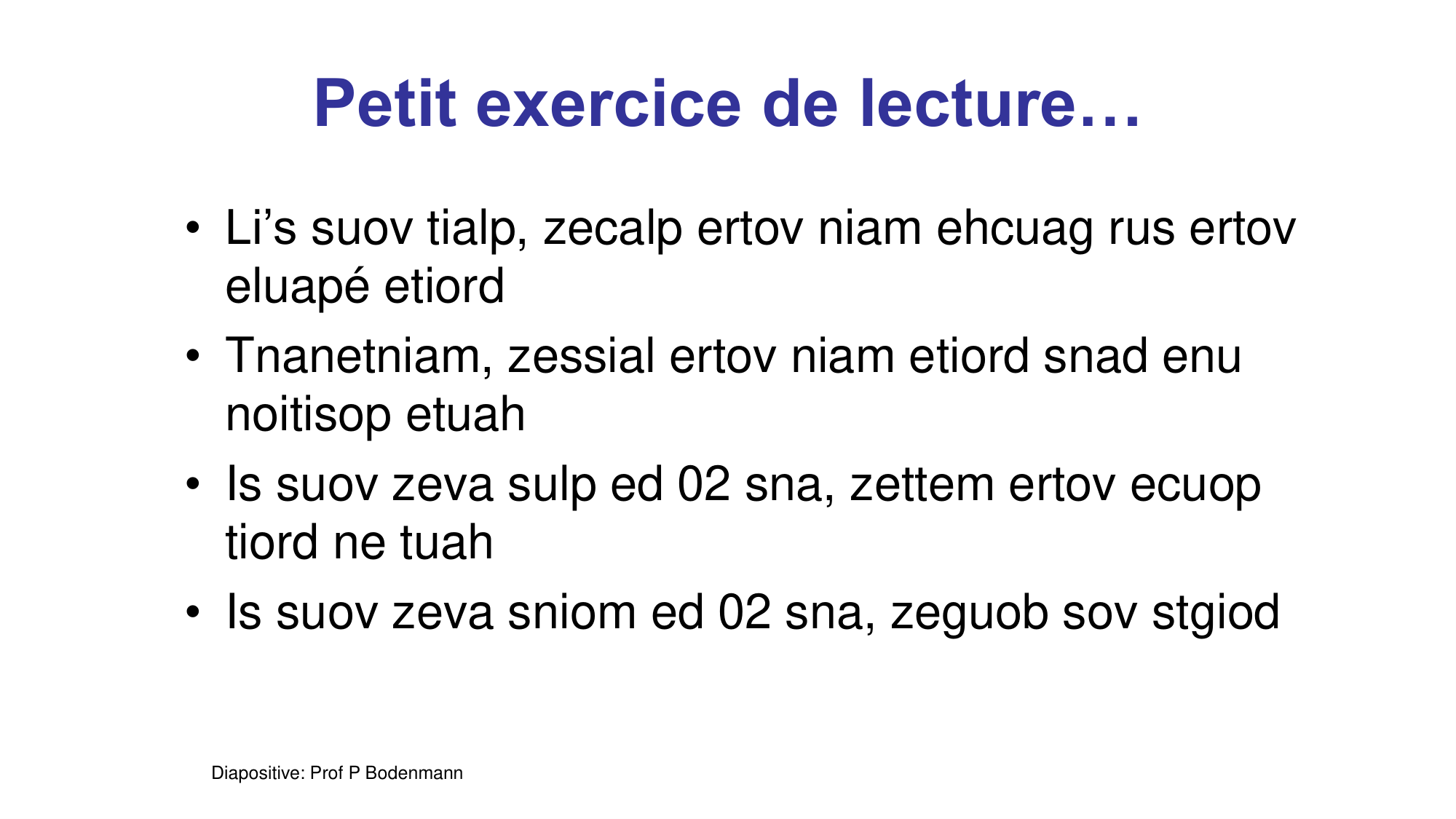 Petit exercice de lecture…

• Li’s suov tialp, zecalp ertov niam ehcuag rus ertov eluapé etiord

• Tnanetniam, zessial ertov niam etiord snad enu noitisop etuah

• Is suov zeva sulp ed 02 sna, zettem ertov ecuop tiord ne tuah

• Is suov zeva sniom ed 02 sna, zeguob sov stgiod

Diapositive: Prof P Bodenmann